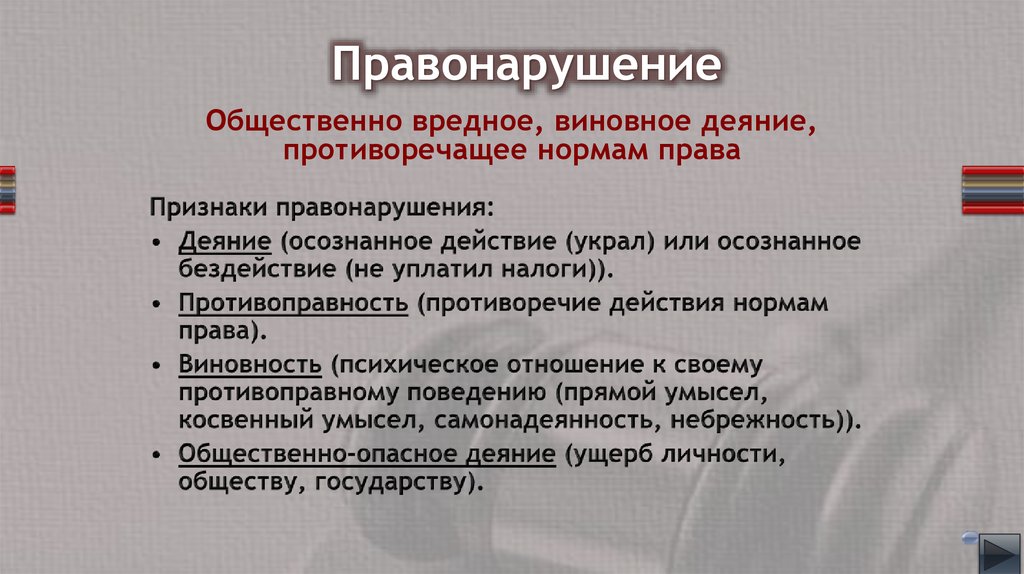 Правонарушение

Общественно вредное, виновное деяние, противоречащее нормам права

Признаки правонарушения:

• Деяние (осознанное действие (украл) или осознанное бездействие (не уплатил налоги)).
• Противоправность (противоречие действия нормам права).
• Виновность (психическое отношение к своему противоправному поведению (прямой умысел, косвенный умысел, самонадеянность, небрежность)).
• Общественно-опасное деяние (ущерб личности, обществу, государству).